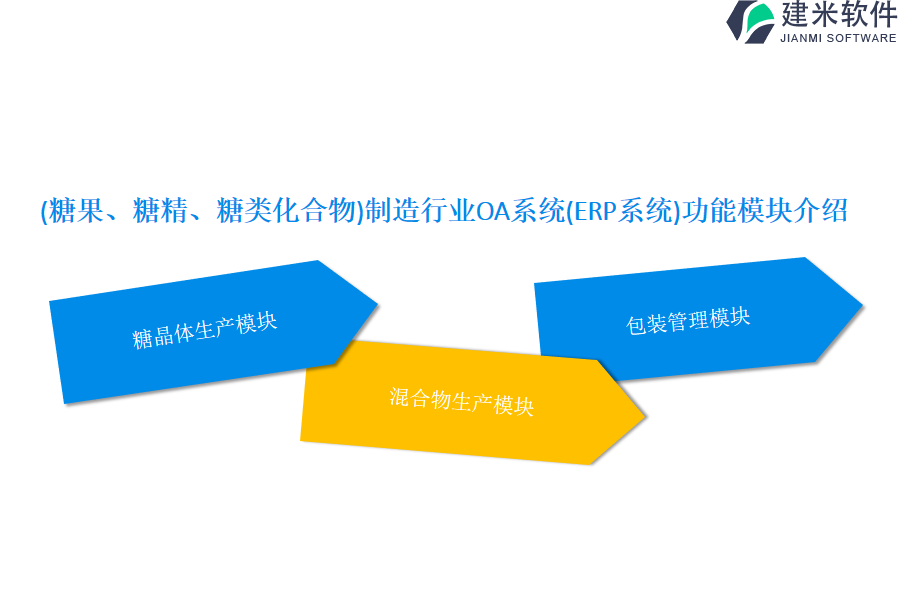 建米软件
JIANMI SOFTWARE

(糖果、糖精、糖类化合物)制造行业OA系统(ERP系统)功能模块介绍

糖晶体生产模块

混合物生产模块

包装管理模块